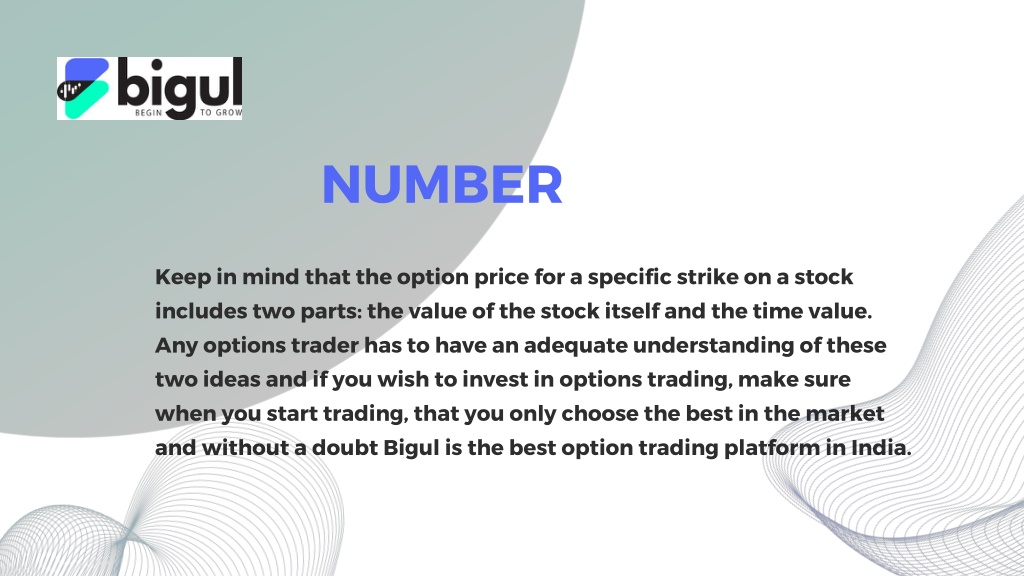 bigul
BEGIN TO GROW

NUMBER

Keep in mind that the option price for a specific strike on a stock includes two parts: the value of the stock itself and the time value. Any options trader has to have an adequate understanding of these two ideas and if you wish to invest in options trading, make sure when you start trading, that you only choose the best in the market and without a doubt Bigul is the best option trading platform in India.